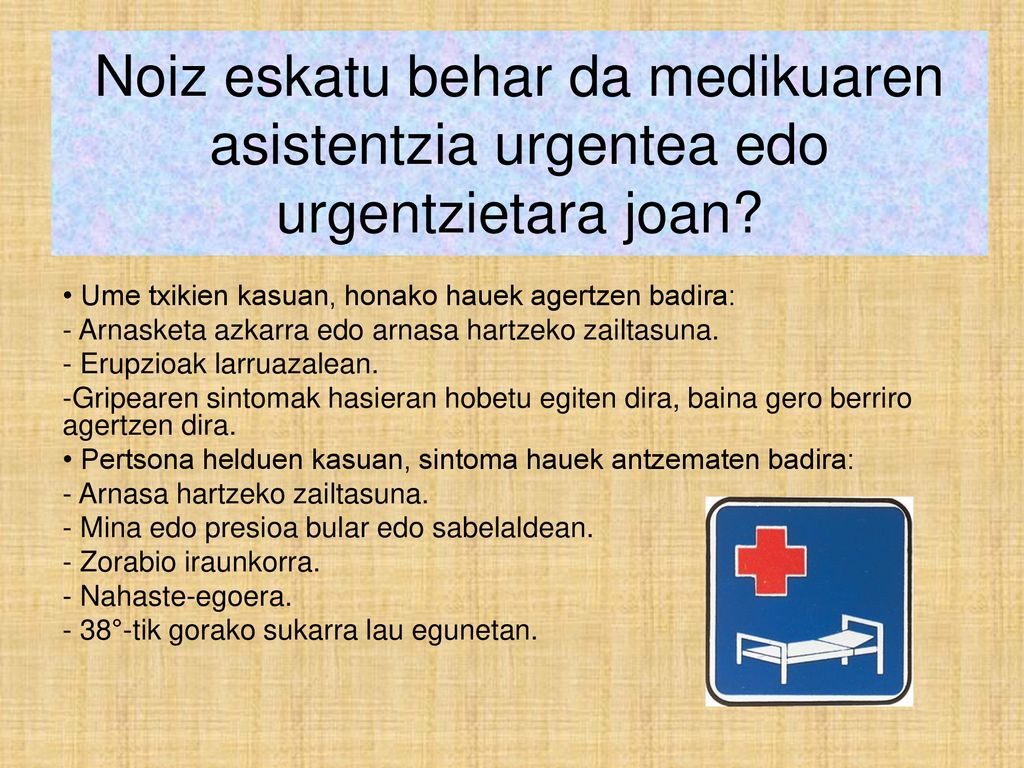 Noiz eskatu behar da medikuaren asistentzia urgentea edo urgentzietara joan?

• Ume txikien kasuan, honako hauek agertzen badira:
- Arnasketa azkarra edo arnasa hartzeko zailtasuna.
- Erupzioak larruazalean.
-Gripearen sintomak hasieran hobetu egiten dira, baina gero berriro agertzen dira.
• Pertsona helduen kasuan, sintoma hauek antzematen badira:
- Arnasa hartzeko zailtasuna.
- Mina edo presioa bular edo sabelaldean.
- Zorabio iraunkorra.
- Nahaste-egoera.
- 38°-tik gorako sukarra lau egunetan.